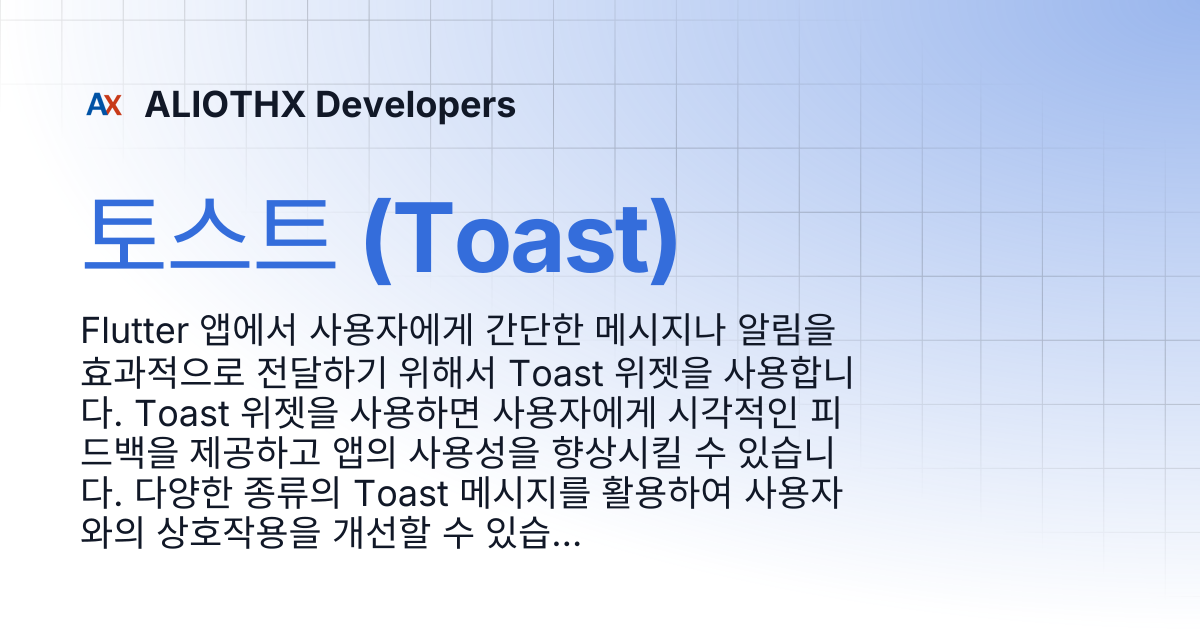 AX ALIOTHX Developers

토스트 (Toast)

Flutter 앱에서 사용자에게 간단한 메시지나 알림을 효과적으로 전달하기 위해서 Toast 위젯을 사용합니다. Toast 위젯을 사용하면 사용자에게 시각적인 피드백을 제공하고 앱의 사용성을 향상시킬 수 있습니다. 다양한 종류의 Toast 메시지를 활용하여 사용자와의 상호작용을 개선할 수 있습...